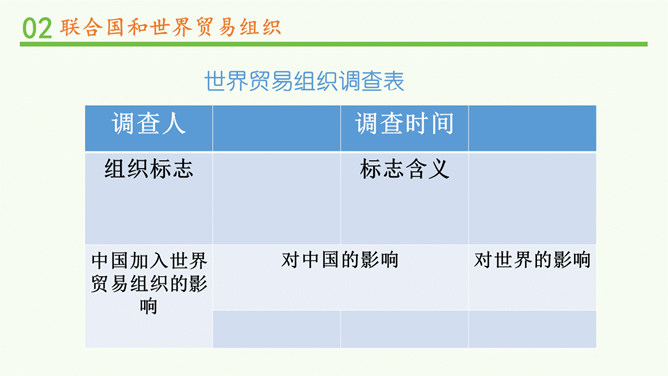 02 联合国和世界贸易组织

世界贸易组织调查表

| 调查人 | | 调查时间 | |
|---|---|---|---|
| 组织标志 | | 标志含义 | |
| 中国加入世界贸易组织的影响 | 对中国的影响 | | 对世界的影响 |
| | | | |